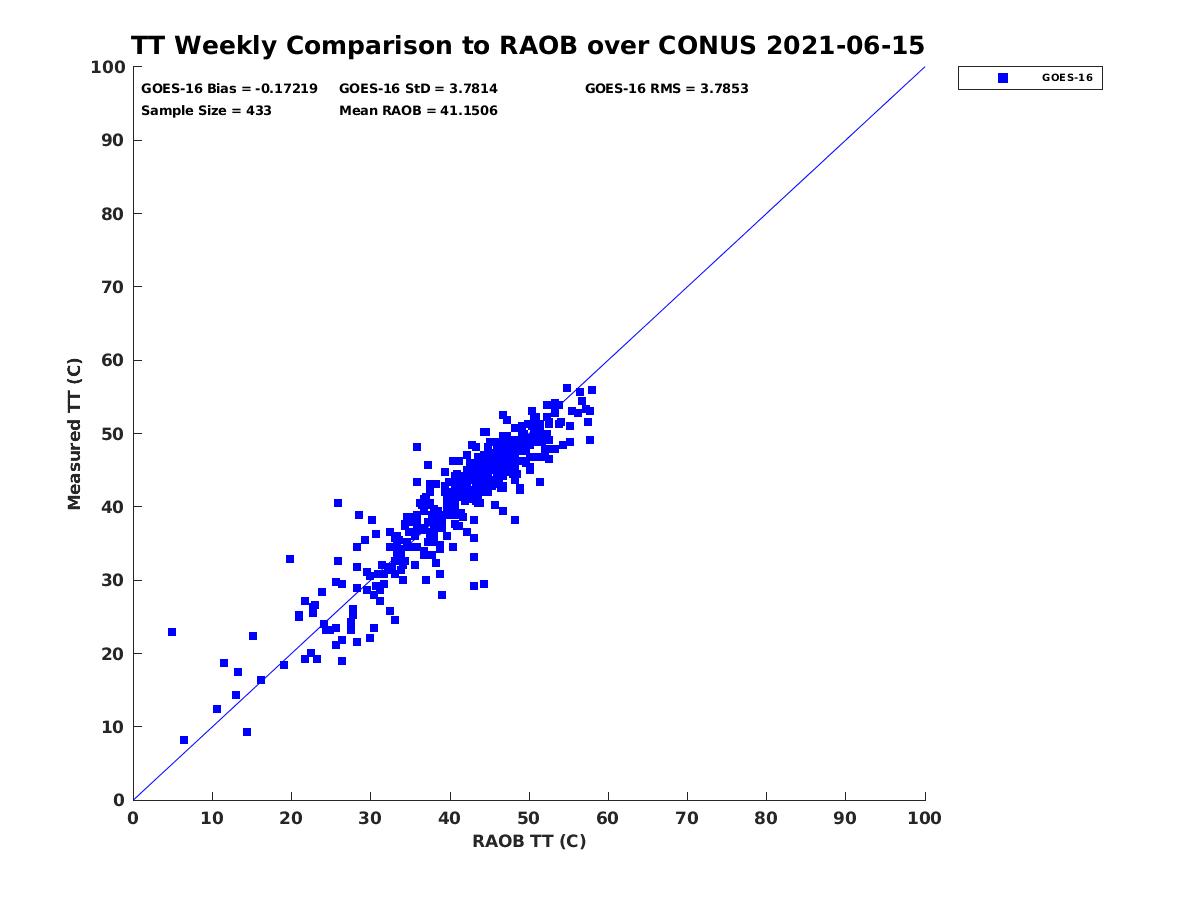 TT Weekly Comparison to RAOB over CONUS 2021-06-15

GOES-16 Bias = -0.17219
GOES-16 StD = 3.7814
GOES-16 RMS = 3.7853
Sample Size = 433
Mean RAOB = 41.1506

GOES-16

Measured TT (C)

100
90
80
70
60
50
40
30
20
10
0

0 10 20 30 40 50 60 70 80 90 100

RAOB TT (C)